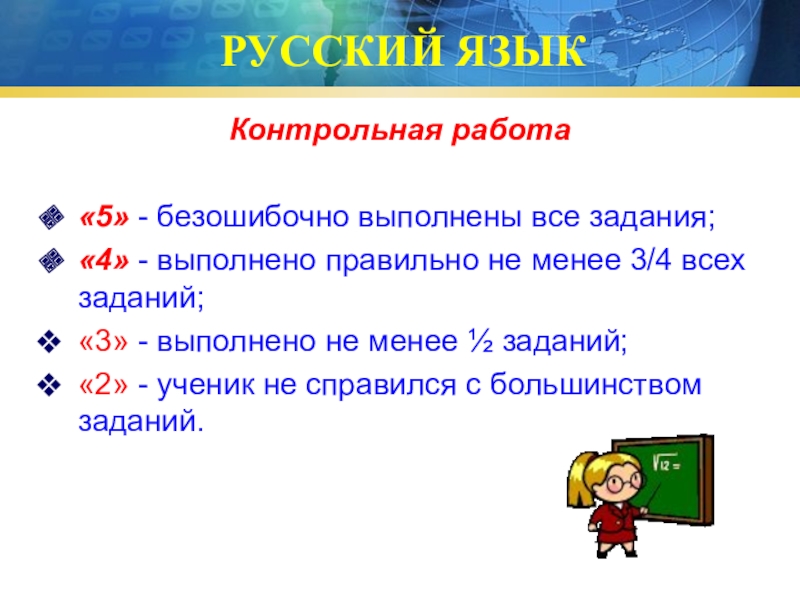 РУССКИЙ ЯЗЫК

Контрольная работа

«5» - безошибочно выполнены все задания;

«4» - выполнено правильно не менее 3/4 всех заданий;

«3» - выполнено не менее ½ заданий;

«2» - ученик не справился с большинством заданий.

$\sqrt{12}=$